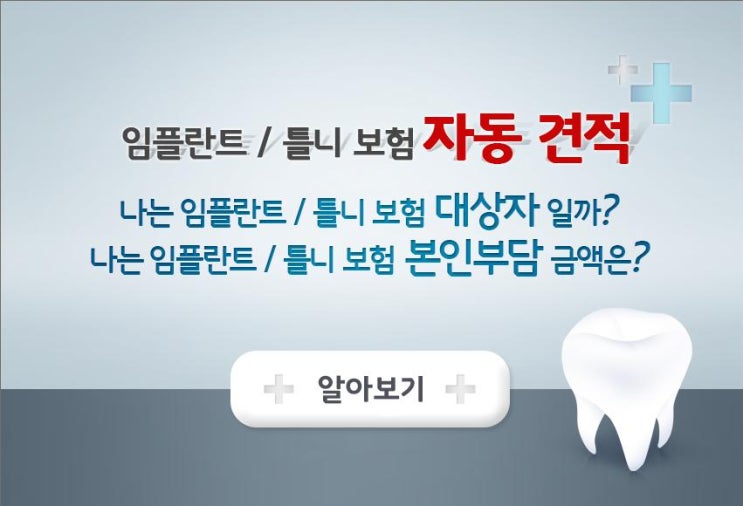 임플란트 / 틀니 보험 자동 견적

나는 임플란트 / 틀니 보험 대상자 일까?
나는 임플란트 / 틀니 보험 본인부담 금액은?

알아보기